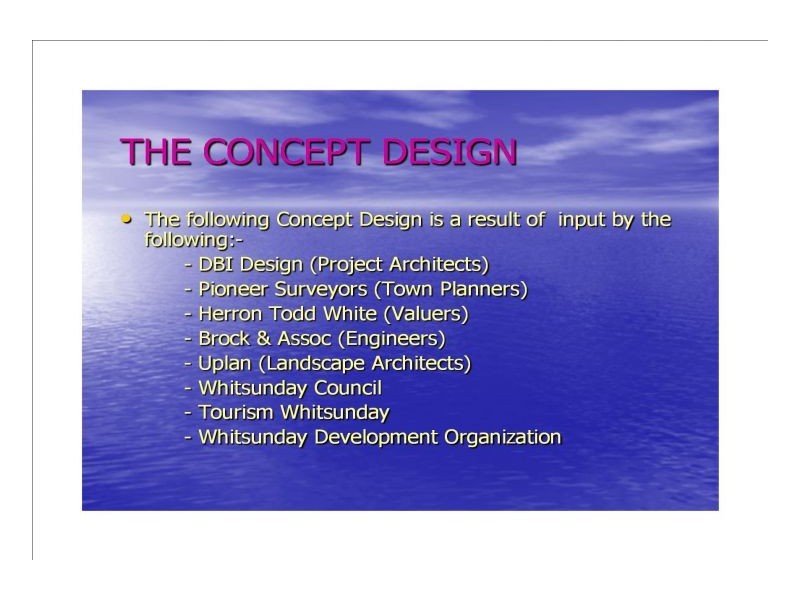 THE CONCEPT DESIGN

• The following Concept Design is a result of input by the following:-
- DBI Design (Project Architects)
- Pioneer Surveyors (Town Planners)
- Herron Todd White (Valuers)
- Brock & Assoc (Engineers)
- Uplan (Landscape Architects)
- Whitsunday Council
- Tourism Whitsunday
- Whitsunday Development Organization